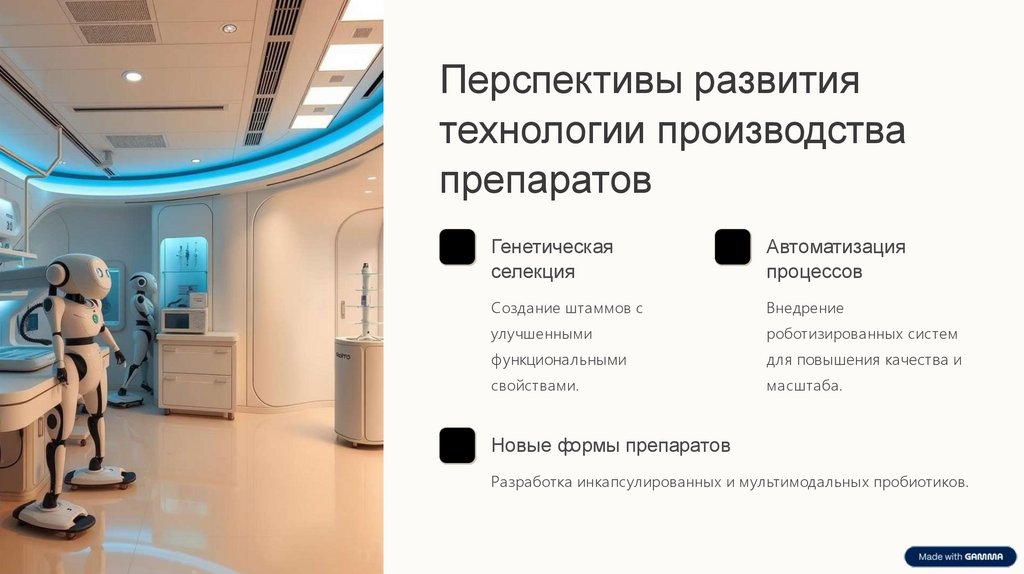 Перспективы развития технологии производства препаратов

Генетическая селекция

Создание штаммов с улучшенными функциональными свойствами.

Автоматизация процессов

Внедрение роботизированных систем для повышения качества и масштаба.

Новые формы препаратов

Разработка инкапсулированных и мультимодальных пробиотиков.

Made with GAMMA